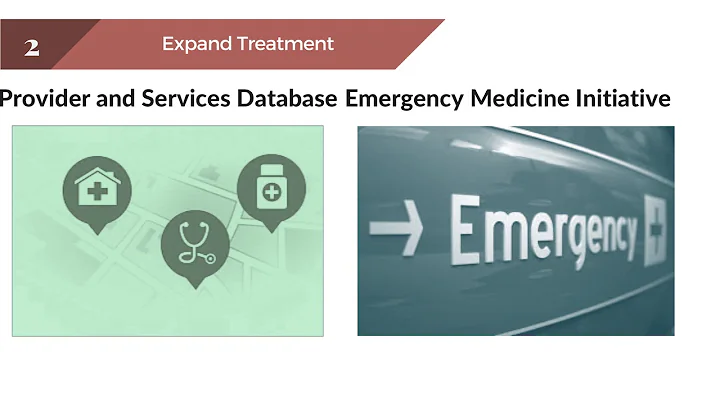 2 Expand Treatment

Provider and Services Database

Emergency Medicine Initiative

Emergency